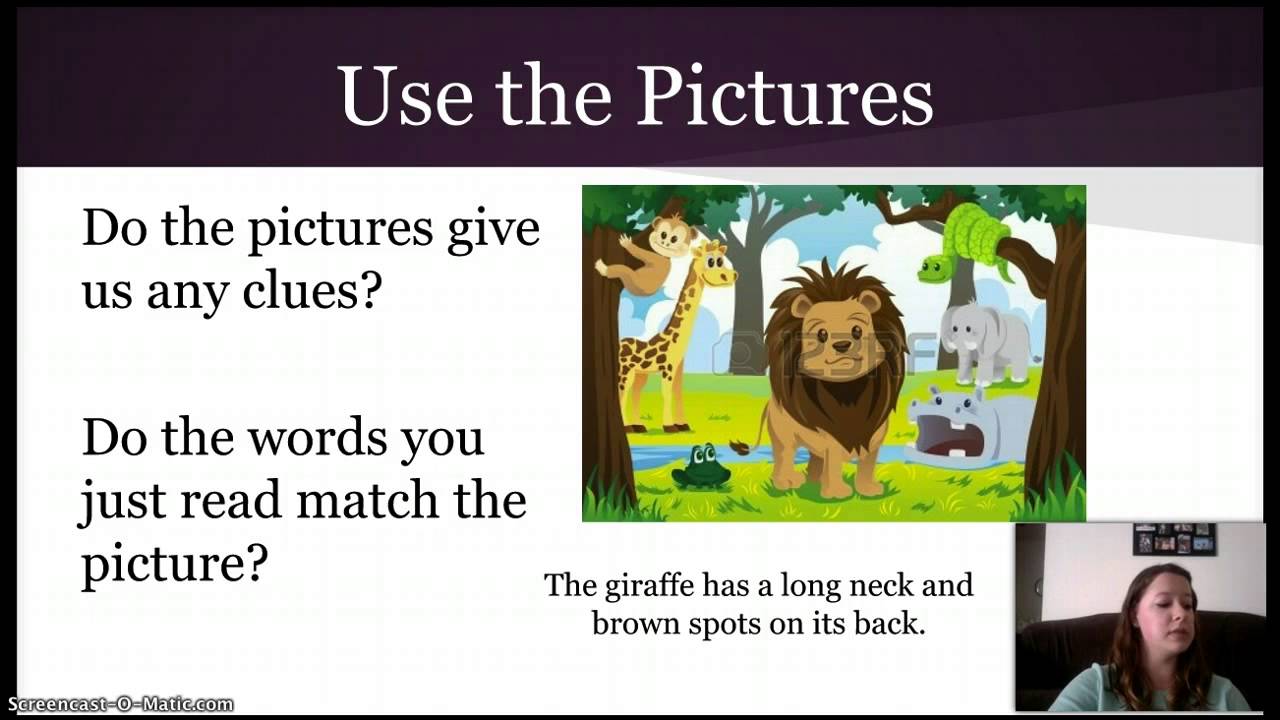 Use the Pictures

Do the pictures give us any clues?

Do the words you just read match the picture?

123RF

The giraffe has a long neck and brown spots on its back.

Screencast-O-Matic.com